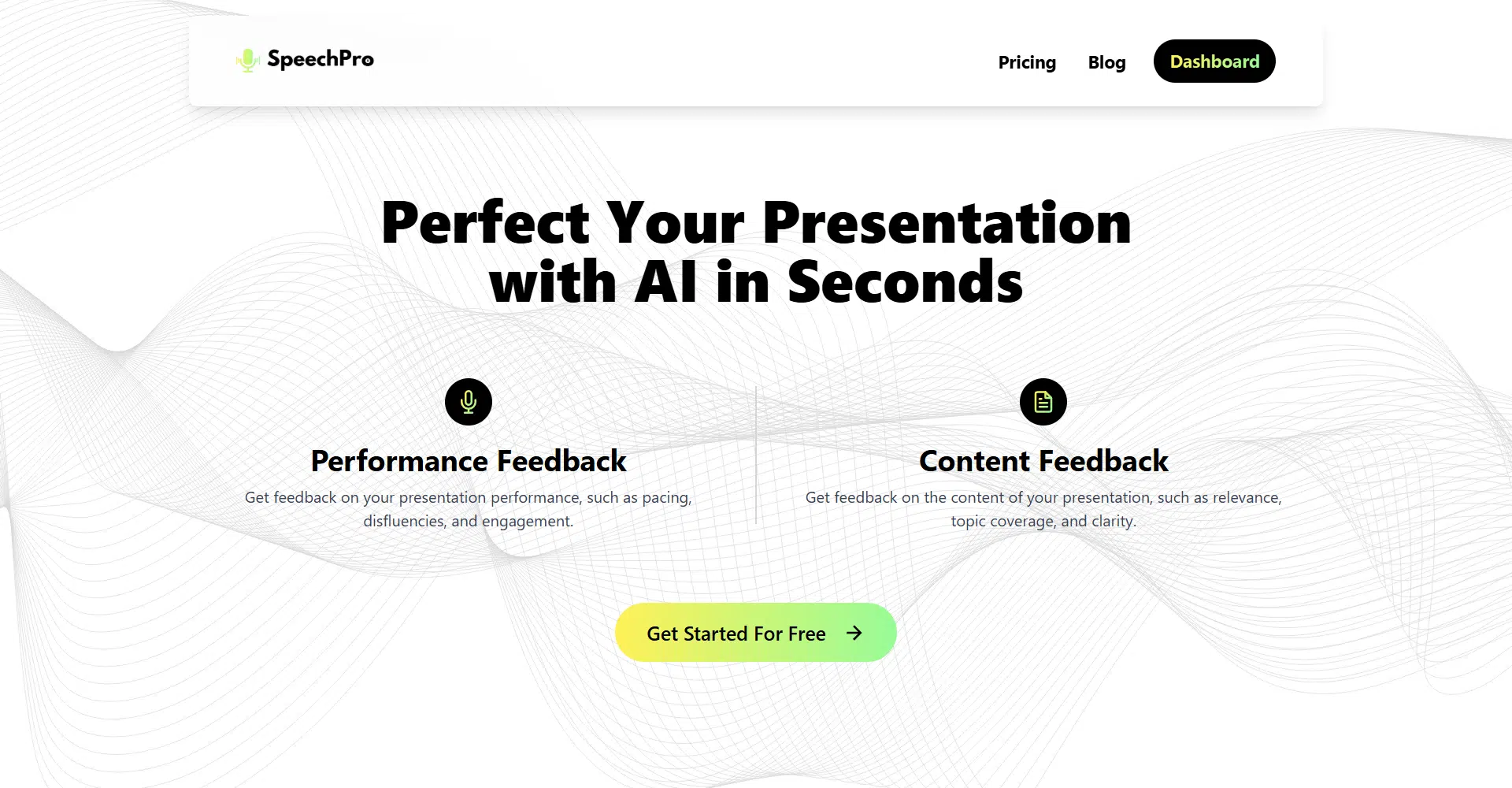 SpeechPro

Pricing Blog Dashboard

Perfect Your Presentation with AI in Seconds

Performance Feedback

Get feedback on your presentation performance, such as pacing, disfluencies, and engagement.

Content Feedback

Get feedback on the content of your presentation, such as relevance, topic coverage, and clarity.

Get Started For Free